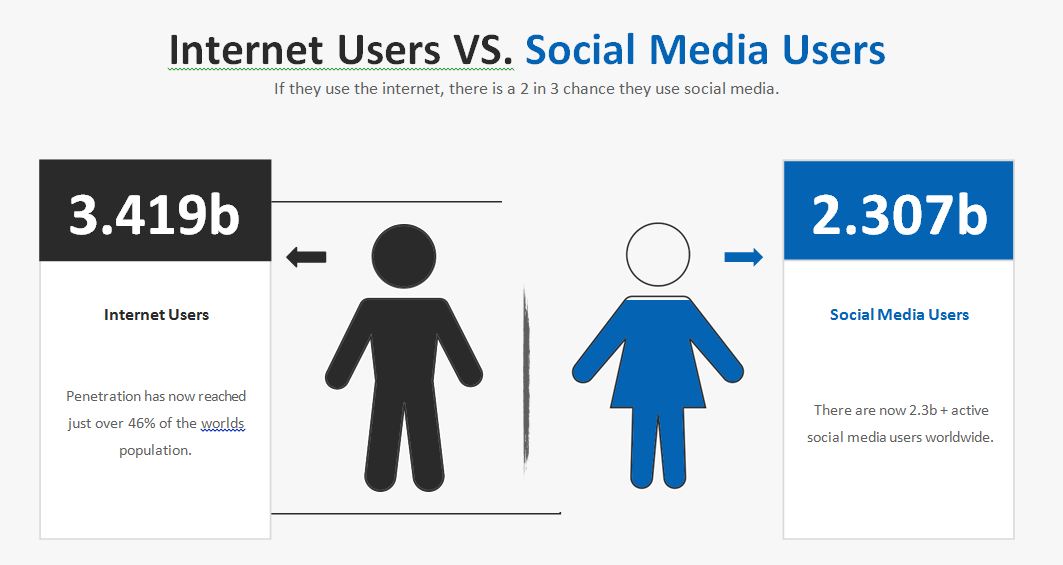 Internet Users VS. Social Media Users
If they use the internet, there is a 2 in 3 chance they use social media.

3.419b

Internet Users

Penetration has now reached just over 46% of the worlds population.

2.307b

Social Media Users

There are now 2.3b + active social media users worldwide.